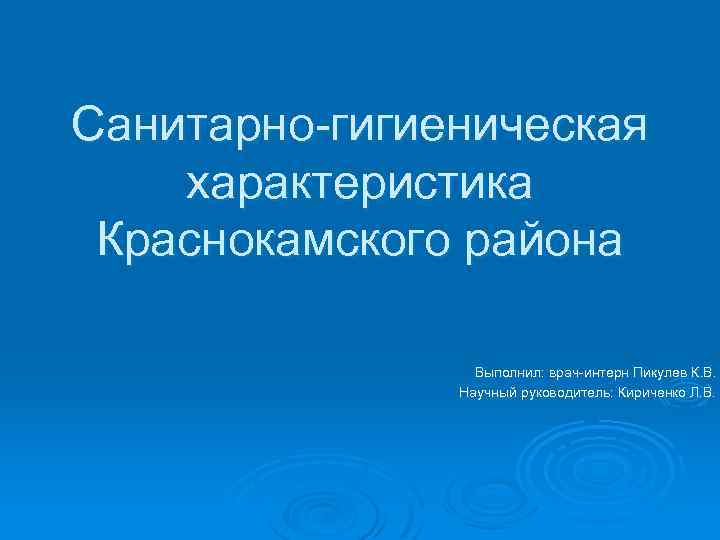 Санитарно-гигиеническая характеристика Краснокамского района

Выполнил: врач-интерн Пикулев К.В.
Научный руководитель: Кириченко Л.В.